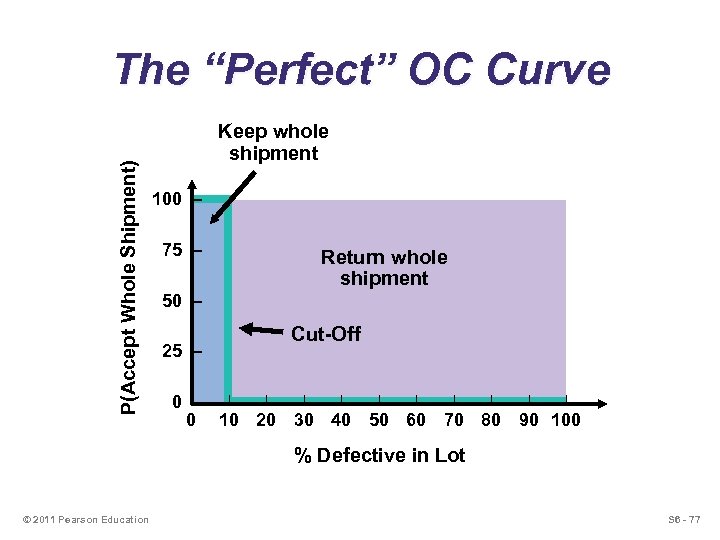 The “Perfect” OC Curve

Keep whole shipment

P(Accept Whole Shipment)

100
75
50
25
0

Return whole shipment

Cut-Off

0 10 20 30 40 50 60 70 80 90 100

% Defective in Lot

© 2011 Pearson Education

S6 - 77